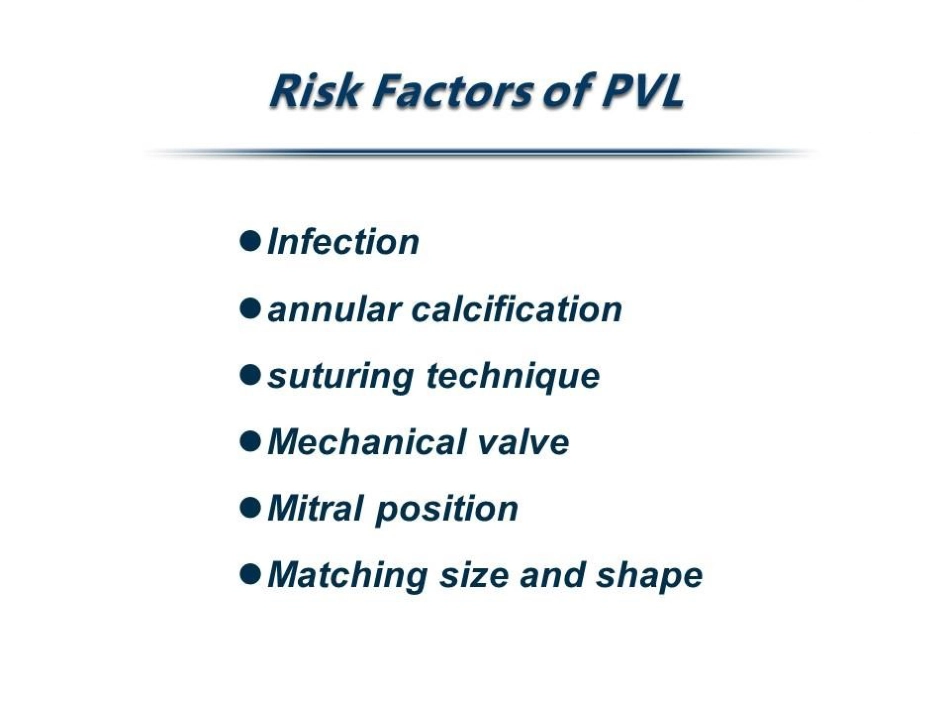 Risk Factors of PVL

• Infection
• annular calcification
• suturing technique
• Mechanical valve
• Mitral position
• Matching size and shape